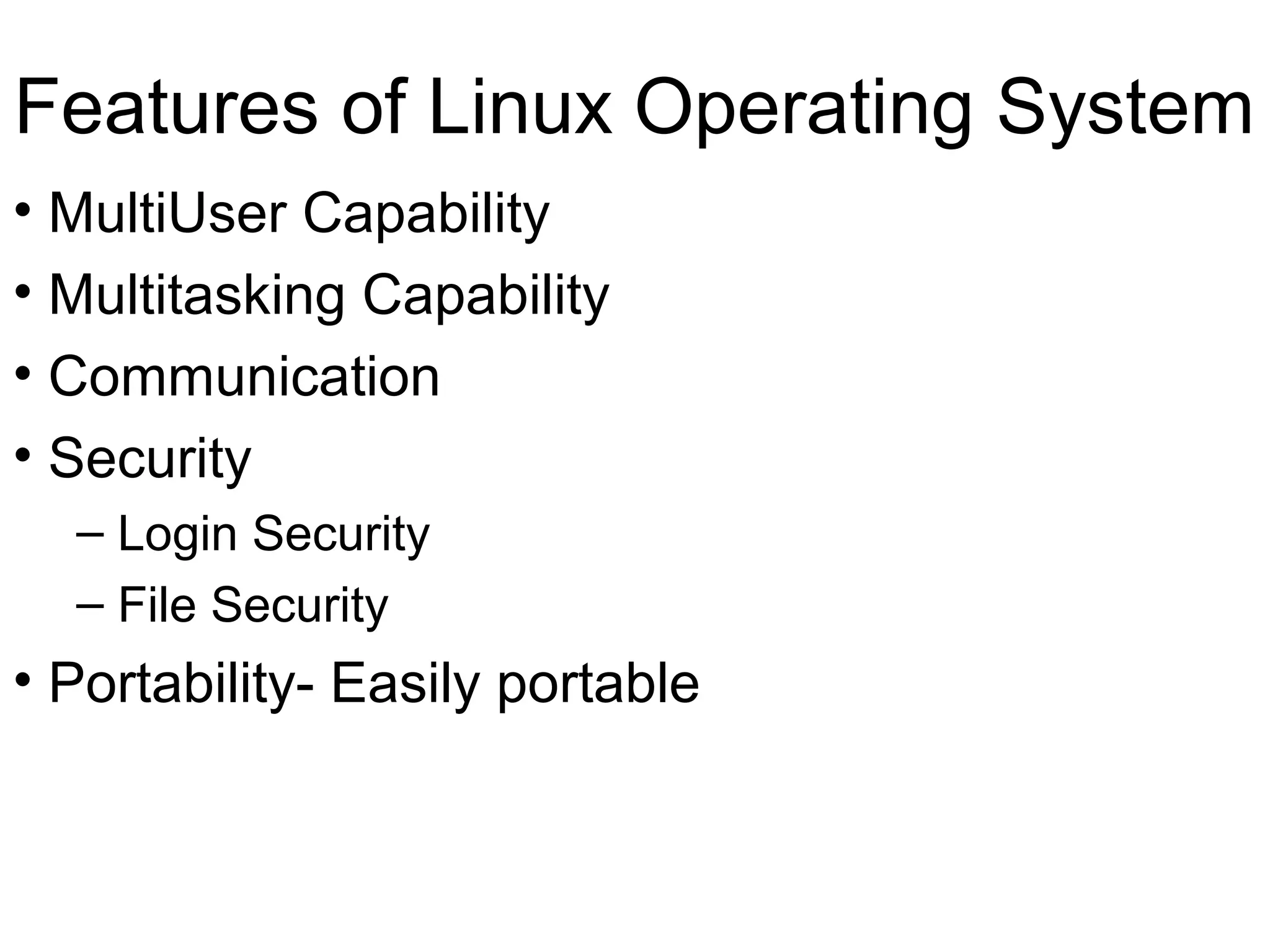 Features of Linux Operating System

• MultiUser Capability
• Multitasking Capability
• Communication
• Security
  – Login Security
  – File Security
• Portability- Easily portable